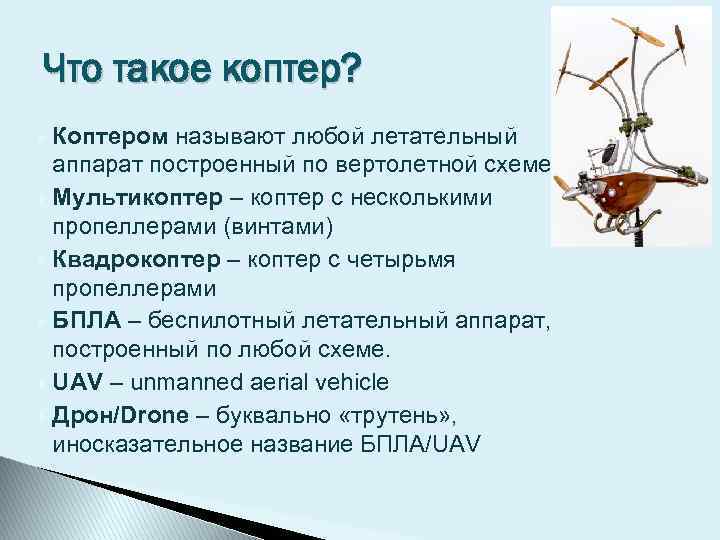 Что такое коптер?

Коптером называют любой летательный аппарат построенный по вертолетной схеме

Мультикоптер – коптер с несколькими пропеллерами (винтами)

Квадрокоптер – коптер с четырьмя пропеллерами

БПЛА – беспилотный летательный аппарат, построенный по любой схеме.

UAV – unmanned aerial vehicle

Дрон/Drone – буквально «трутень», иносказательное название БПЛА/UAV